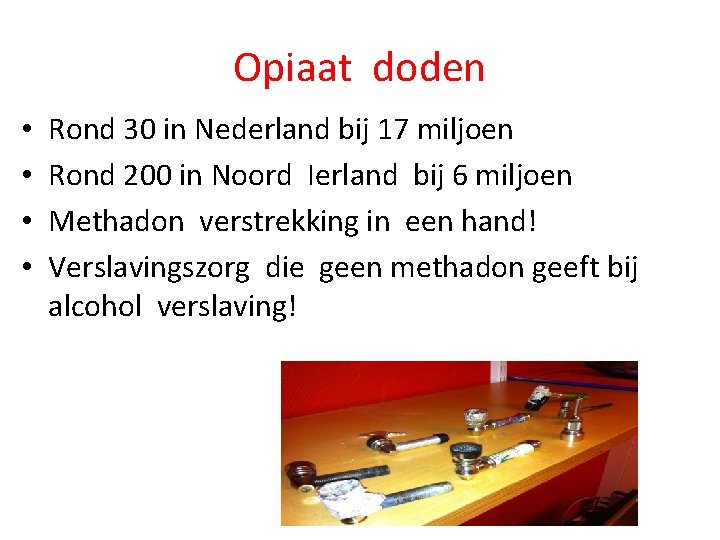 Opiaat doden

• Rond 30 in Nederland bij 17 miljoen
• Rond 200 in Noord Ierland bij 6 miljoen
• Methadon verstrekking in een hand!
• Verslavingszorg die geen methadon geeft bij alcohol verslaving!